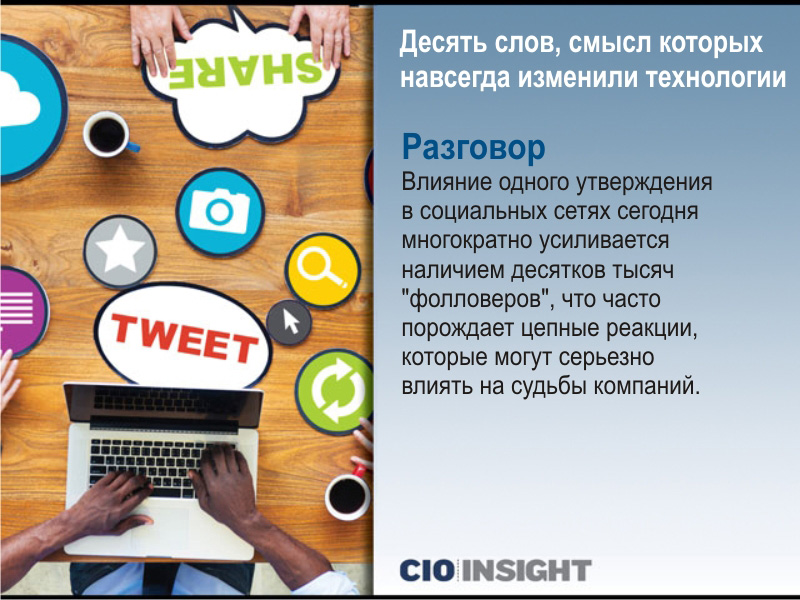 SHARE

TWEET

Десять слов, смысл которых навсегда изменили технологии

Разговор
Влияние одного утверждения в социальных сетях сегодня многократно усиливается наличием десятков тысяч "фолловеров", что часто порождает цепные реакции, которые могут серьезно влиять на судьбы компаний.

CIO INSIGHT